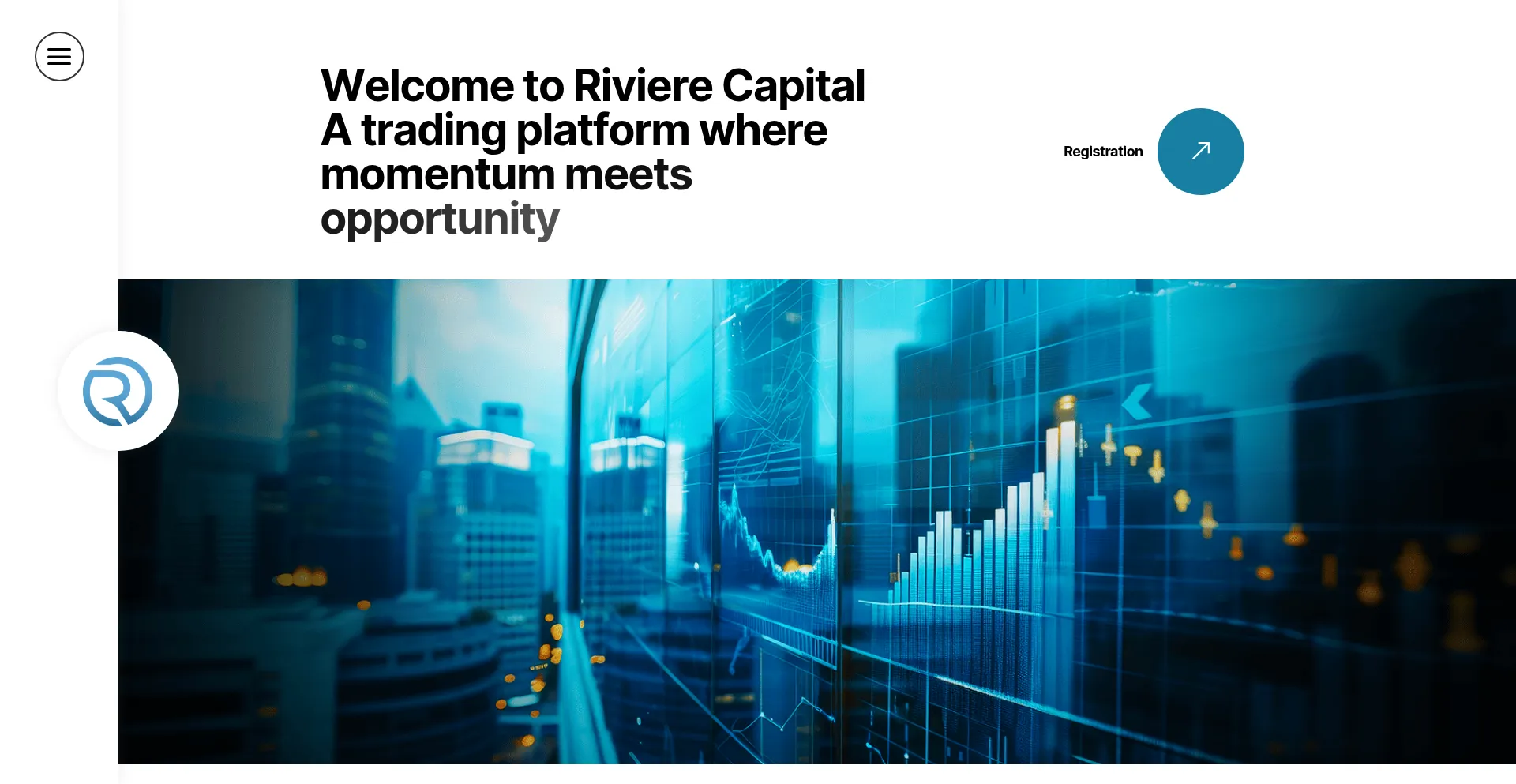 Welcome to Riviere Capital
A trading platform where momentum meets opportunity

Registration